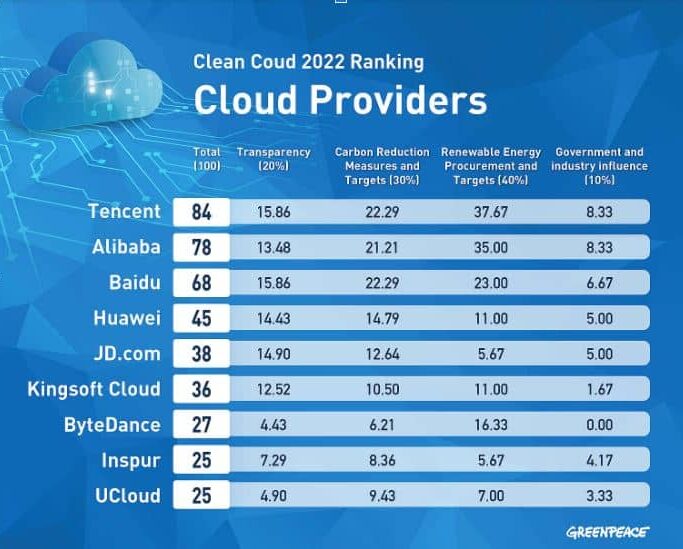 Clean Coud 2022 Ranking

Cloud Providers

| | Total (100) | Transparency (20%) | Carbon Reduction Measures and Targets (30%) | Renewable Energy Procurement and Targets (40%) | Government and industry influence (10%) |
|---|---|---|---|---|---|
| Tencent | 84 | 15.86 | 22.29 | 37.67 | 8.33 |
| Alibaba | 78 | 13.48 | 21.21 | 35.00 | 8.33 |
| Baidu | 68 | 15.86 | 22.29 | 23.00 | 6.67 |
| Huawei | 45 | 14.43 | 14.79 | 11.00 | 5.00 |
| JD.com | 38 | 14.90 | 12.64 | 5.67 | 5.00 |
| Kingsoft Cloud | 36 | 12.52 | 10.50 | 11.00 | 1.67 |
| ByteDance | 27 | 4.43 | 6.21 | 16.33 | 0.00 |
| Inspur | 25 | 7.29 | 8.36 | 5.67 | 4.17 |
| UCloud | 25 | 4.90 | 9.43 | 7.00 | 3.33 |

GREENPEACE